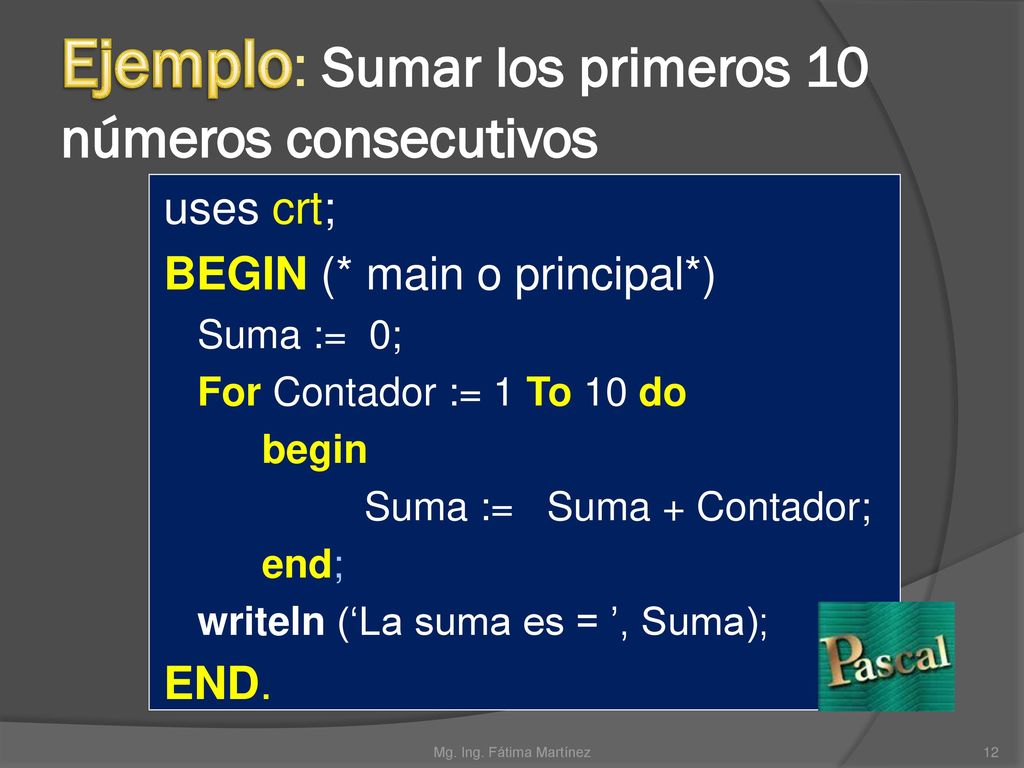 Ejemplo: Sumar los primeros 10 números consecutivos

uses crt;
BEGIN (* main o principal*)
Suma := 0;
For Contador := 1 To 10 do
begin
Suma := Suma + Contador;
end;
writeln (‘La suma es = ’, Suma);
END.

Pascal

Mg. Ing. Fátima Martínez

12